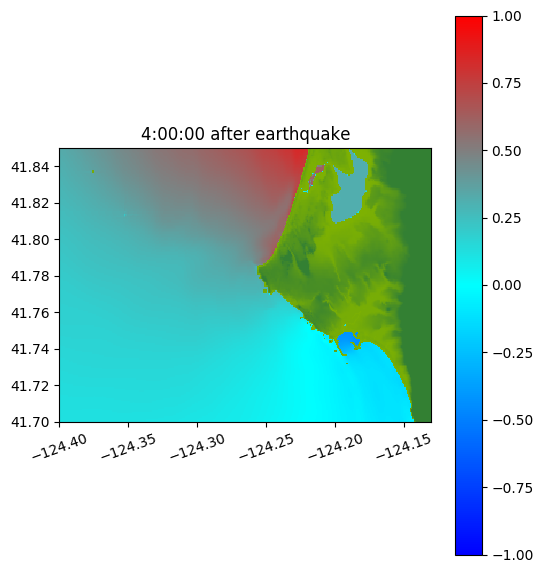 4:00:00 after earthquake

41.84
41.82
41.80
41.78
41.76
41.74
41.72
41.70

−124.40 −124.35 −124.30 −124.25 −124.20 −124.15

1.00
0.75
0.50
0.25
0.00
−0.25
−0.50
−0.75
−1.00